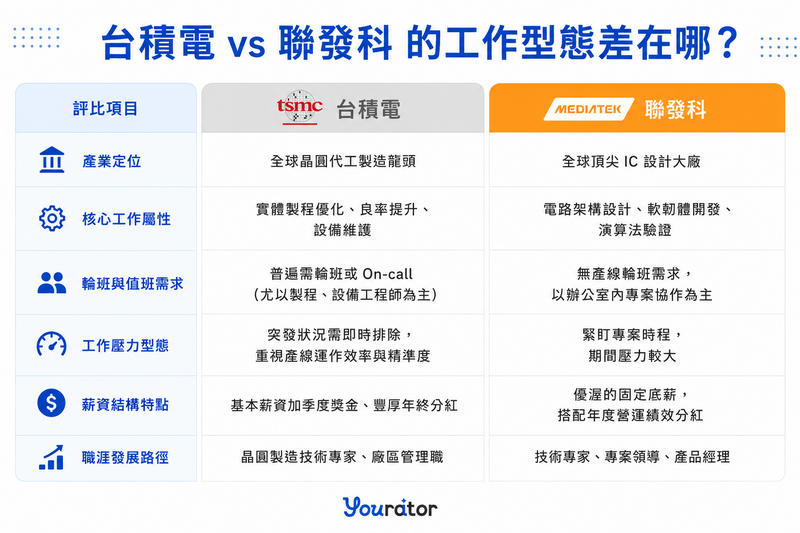 台積電 vs 聯發科 的工作型態差在哪？

| 評比項目 | tsmc 台積電 | MEDIATEK 聯發科 |
|---|---|---|
| 產業定位 | 全球晶圓代工製造龍頭 | 全球頂尖 IC 設計大廠 |
| 核心工作屬性 | 實體製程優化、良率提升、設備維護 | 電路架構設計、軟韌體開發、演算法驗證 |
| 輪班與值班需求 | 普遍需輪班或 On-call（尤以製程、設備工程師為主） | 無產線輪班需求，以辦公室內專案協作為主 |
| 工作壓力型態 | 突發狀況需即時排除，重視產線運作效率與精準度 | 緊盯專案時程，期間壓力較大 |
| 薪資結構特點 | 基本薪資加季度獎金、豐厚年終分紅 | 優渥的固定底薪，搭配年度營運績效分紅 |
| 職涯發展路徑 | 晶圓製造技術專家、廠區管理職 | 技術專家、專案領導、產品經理 |

Yourator